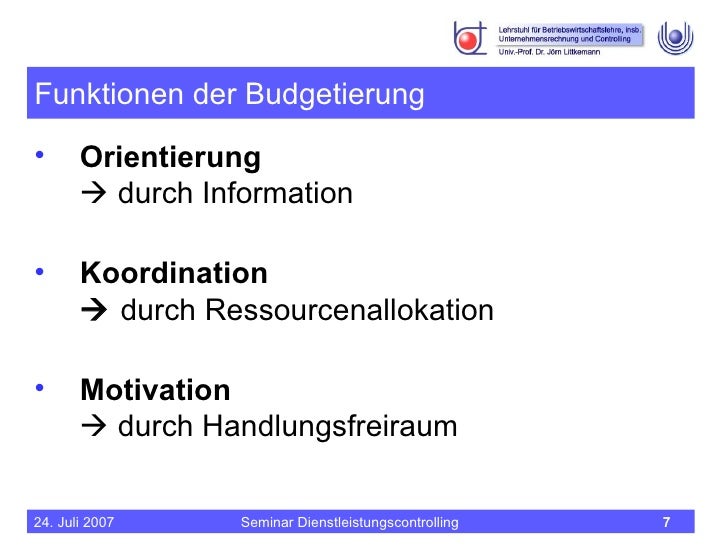 Lehrstuhl für Betriebswirtschaftslehre, insb. Unternehmensrechnung und Controlling
Univ.-Prof. Dr. Jörn Littkemann

Funktionen der Budgetierung

• **Orientierung**
→ durch Information

• **Koordination**
→ durch Ressourcenallokation

• **Motivation**
→ durch Handlungsfreiraum

24. Juli 2007 Seminar Dienstleistungscontrolling 7